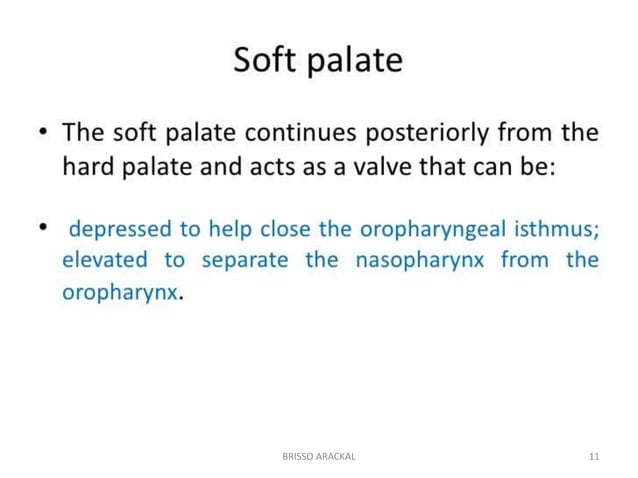 Soft palate

• The soft palate continues posteriorly from the hard palate and acts as a valve that can be:

• depressed to help close the oropharyngeal isthmus; elevated to separate the nasopharynx from the oropharynx.

BRISSO ARACKAL

11